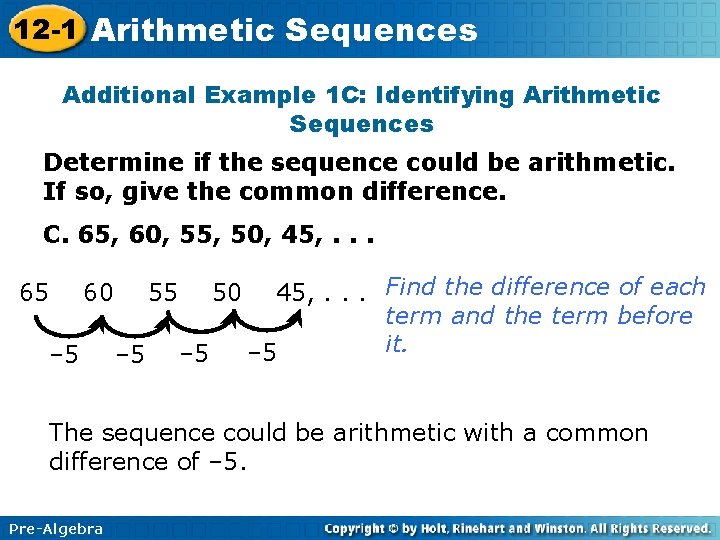 12-1 Arithmetic Sequences

Additional Example 1C: Identifying Arithmetic Sequences

Determine if the sequence could be arithmetic. If so, give the common difference.

C. 65, 60, 55, 50, 45, . . .

65 60 55 50 45, . . .

–5 –5 –5 –5

Find the difference of each term and the term before it.

The sequence could be arithmetic with a common difference of –5.

Pre-Algebra

Copyright © by Holt, Rinehart and Winston. All Rights Reserved.